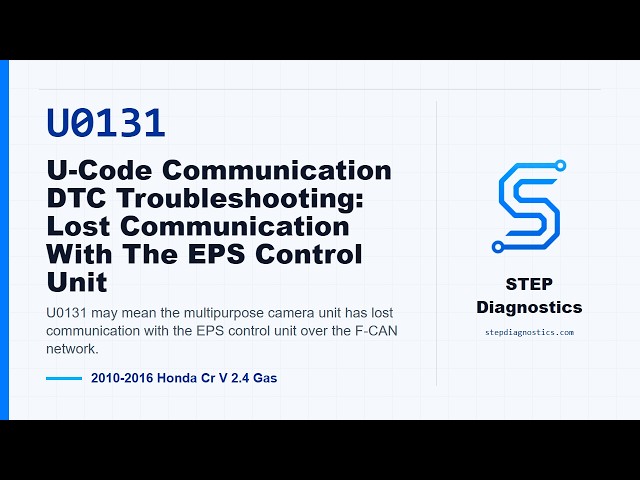 U0131

U-Code Communication DTC Troubleshooting: Lost Communication With The EPS Control Unit

U0131 may mean the multipurpose camera unit has lost communication with the EPS control unit over the F-CAN network.

2010-2016 Honda Cr V 2.4 Gas

STEP Diagnostics

stepdiagnostics.com